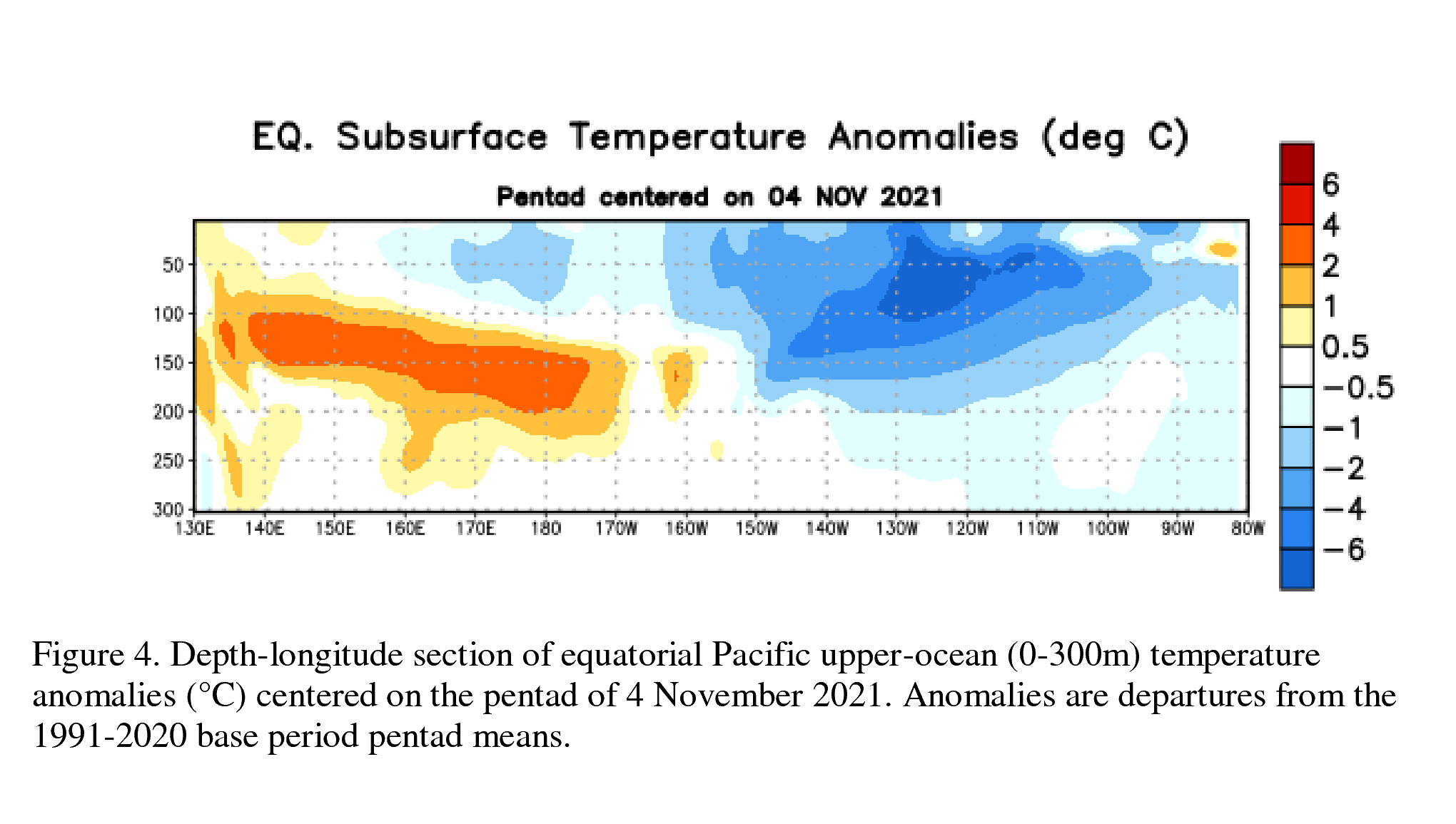 EQ. Subsurface Temperature Anomalies (deg C)

Pentad centered on 04 NOV 2021

50
100
150
200
250
300

130E 140E 150E 160E 170E 180 170W 160W 150W 140W 130W 120W 110W 100W 90W 80W

6
4
2
1
0.5
−0.5
−1
−2
−4
−6

Figure 4. Depth-longitude section of equatorial Pacific upper-ocean (0-300m) temperature anomalies (°C) centered on the pentad of 4 November 2021. Anomalies are departures from the 1991-2020 base period pentad means.